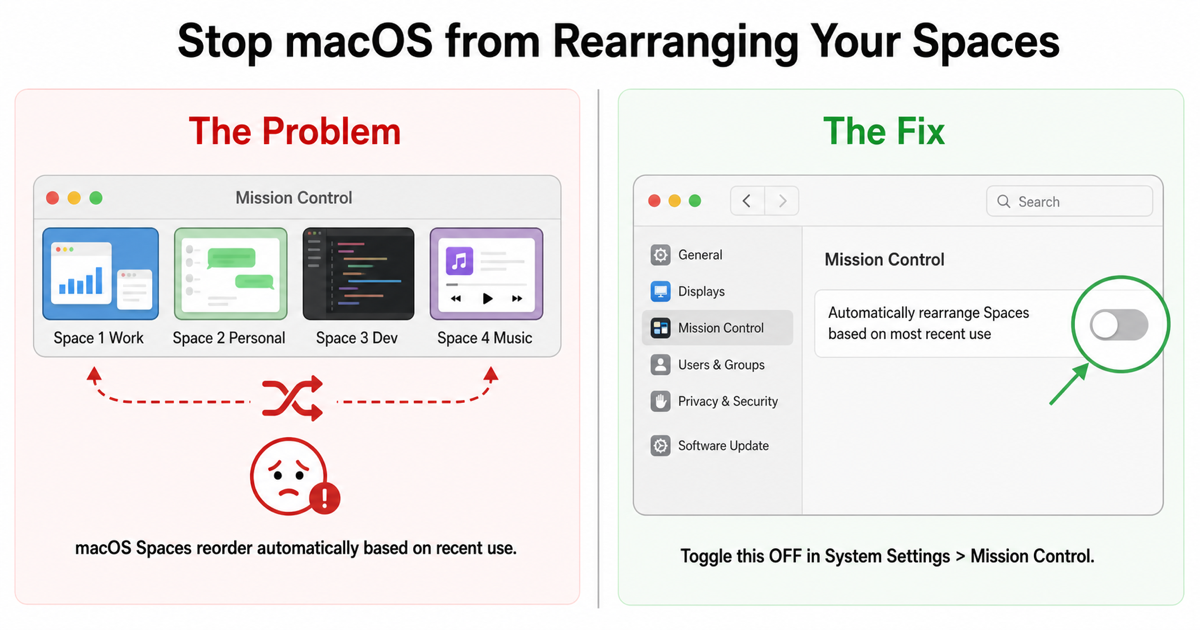 Stop macOS from Rearranging Your Spaces

The Problem

Mission Control

Space 1 Work

Space 2 Personal

Space 3 Dev

Space 4 Music

macOS Spaces reorder automatically based on recent use.

The Fix

Search

General

Displays

Mission Control

Users & Groups

Privacy & Security

Software Update

Mission Control

Automatically rearrange Spaces based on most recent use

Toggle this OFF in System Settings > Mission Control.